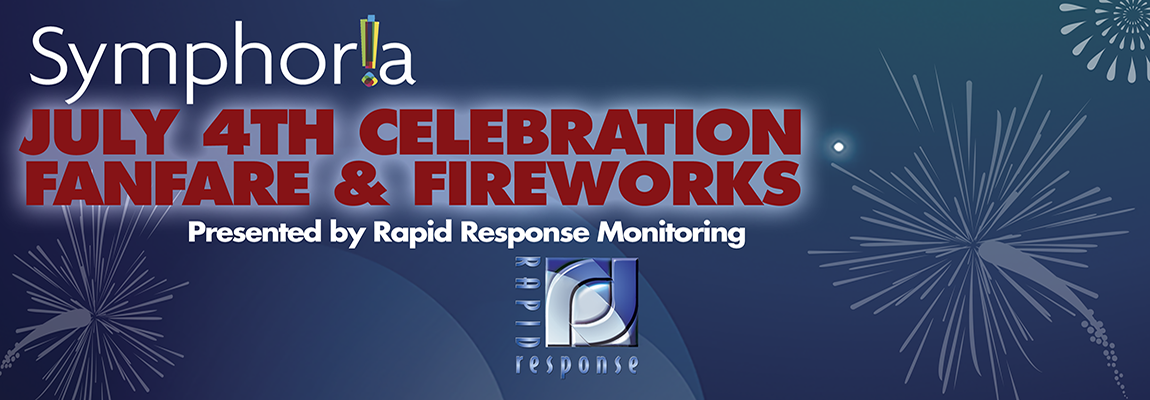 Symphoria

JULY 4TH CELEBRATION
FANFARE & FIREWORKS

Presented by Rapid Response Monitoring

RAPID
response